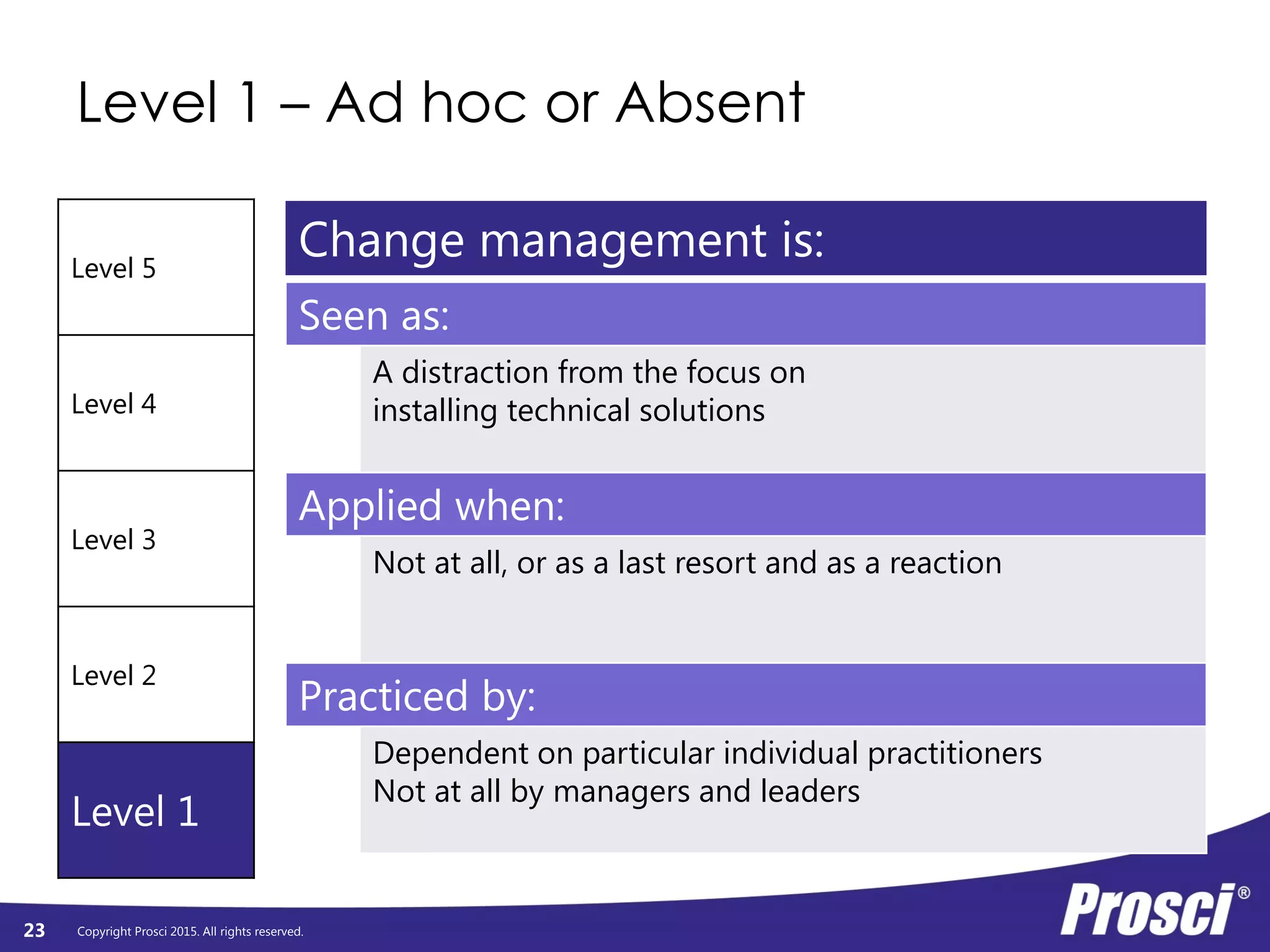 Level 1 – Ad hoc or Absent

Level 5

Level 4

Level 3

Level 2

Level 1

Change management is:

Seen as:

A distraction from the focus on installing technical solutions

Applied when:

Not at all, or as a last resort and as a reaction

Practiced by:

Dependent on particular individual practitioners
Not at all by managers and leaders

23 Copyright Prosci 2015. All rights reserved.

Prosci®